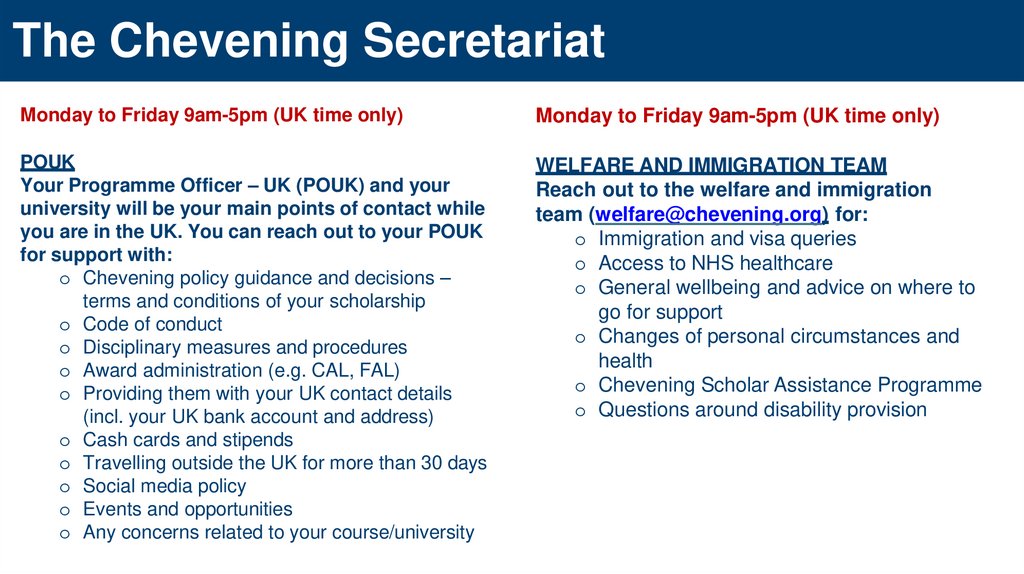 The Chevening Secretariat

Monday to Friday 9am-5pm (UK time only)

POUK
Your Programme Officer – UK (POUK) and your university will be your main points of contact while you are in the UK. You can reach out to your POUK for support with:
o Chevening policy guidance and decisions – terms and conditions of your scholarship
o Code of conduct
o Disciplinary measures and procedures
o Award administration (e.g. CAL, FAL)
o Providing them with your UK contact details (incl. your UK bank account and address)
o Cash cards and stipends
o Travelling outside the UK for more than 30 days
o Social media policy
o Events and opportunities
o Any concerns related to your course/university

Monday to Friday 9am-5pm (UK time only)

WELFARE AND IMMIGRATION TEAM
Reach out to the welfare and immigration team (welfare@chevening.org) for:
o Immigration and visa queries
o Access to NHS healthcare
o General wellbeing and advice on where to go for support
o Changes of personal circumstances and health
o Chevening Scholar Assistance Programme
o Questions around disability provision